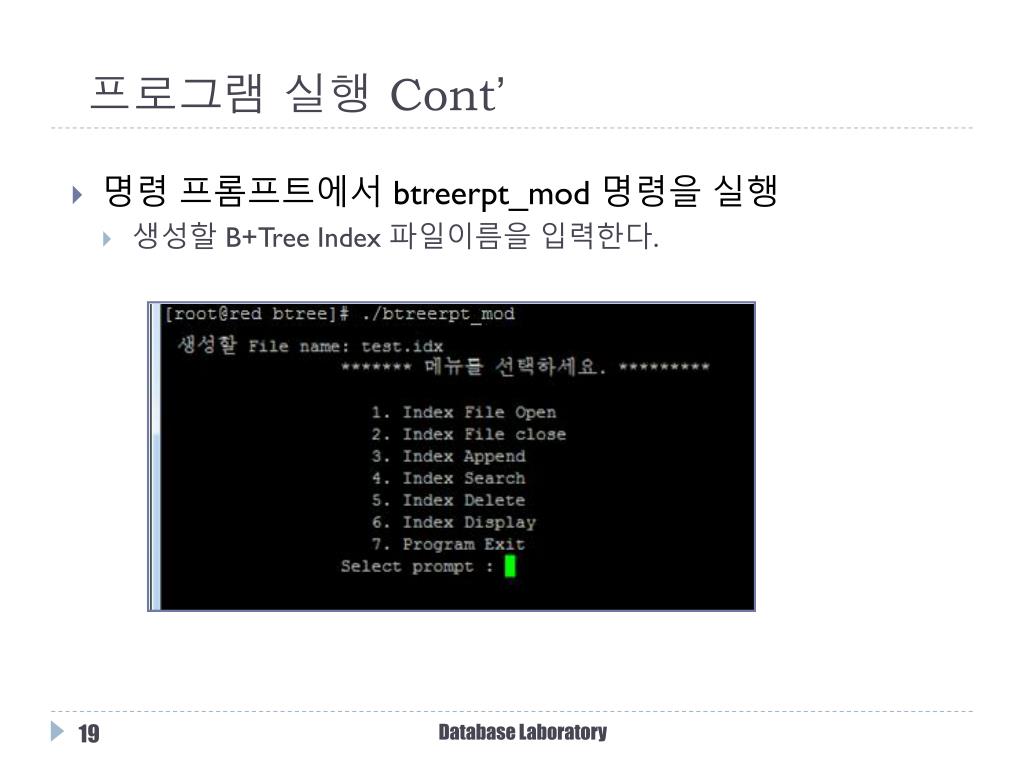 프로그램 실행 Cont'

명령 프롬프트에서 btreerpt_mod 명령을 실행

생성할 B+Tree Index 파일이름을 입력한다.

[root@red btree]# ./btreerpt_mod
생성할 File name: test.idx
******* 메뉴를 선택하세요. *********

1. Index File Open
2. Index File close
3. Index Append
4. Index Search
5. Index Delete
6. Index Display
7. Program Exit
Select prompt :

19

Database Laboratory